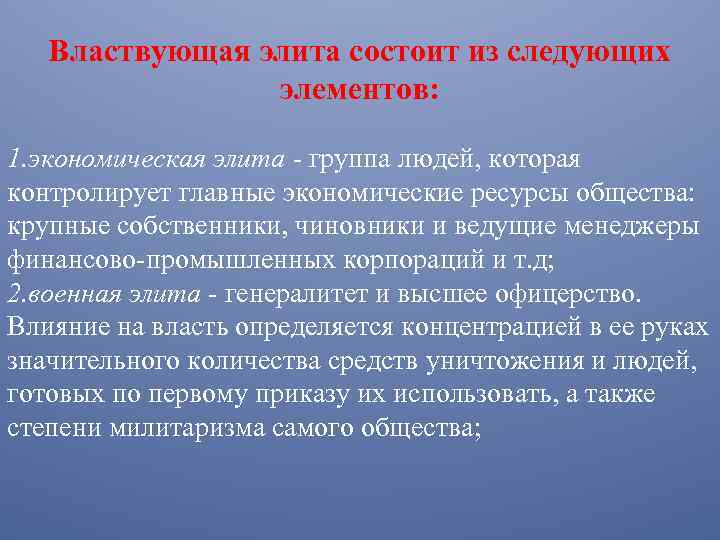 Властвующая элита состоит из следующих элементов:

1.экономическая элита - группа людей, которая контролирует главные экономические ресурсы общества: крупные собственники, чиновники и ведущие менеджеры финансово-промышленных корпораций и т.д;
2.военная элита - генералитет и высшее офицерство. Влияние на власть определяется концентрацией в ее руках значительного количества средств уничтожения и людей, готовых по первому приказу их использовать, а также степени милитаризма самого общества;